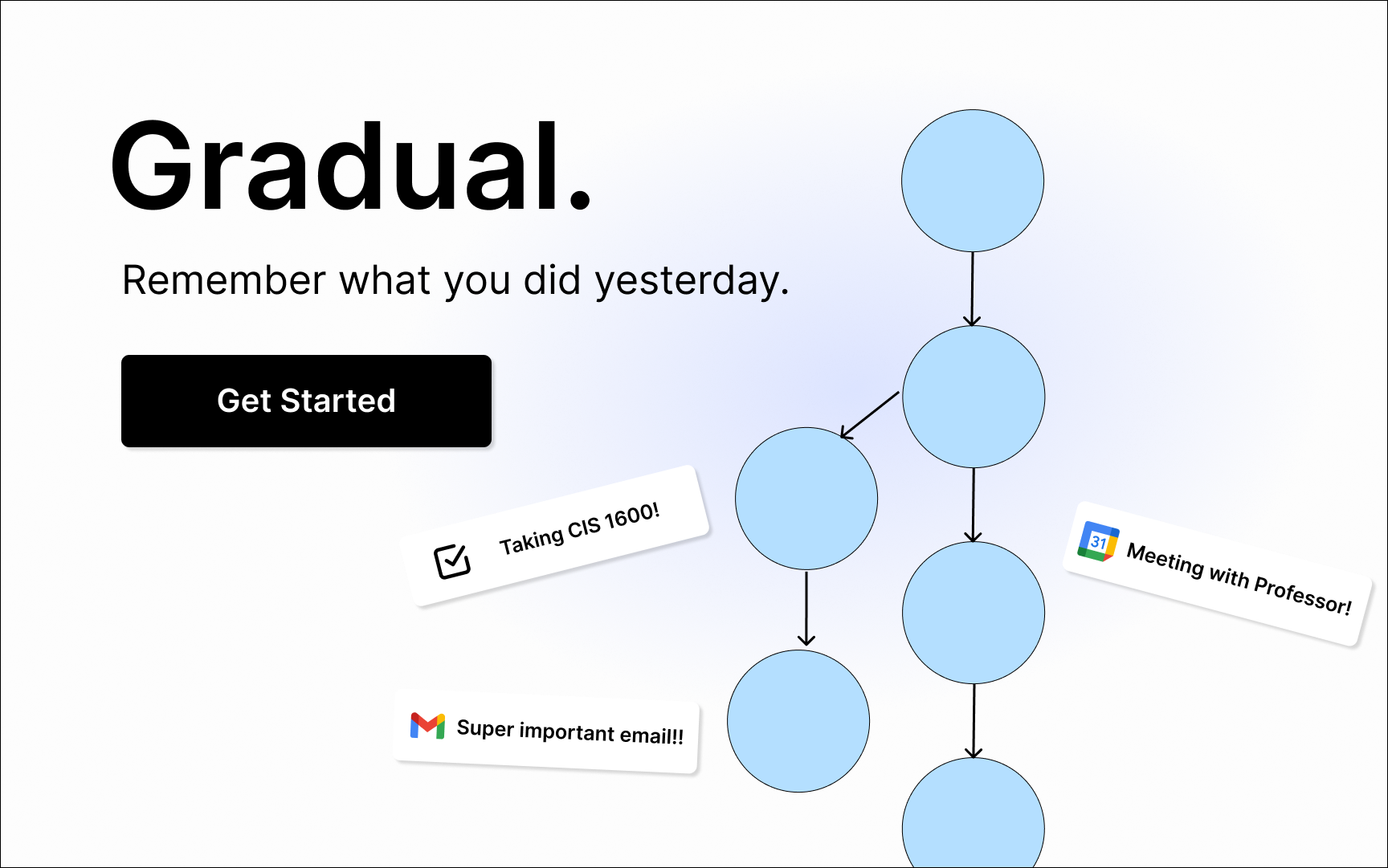 Gradual.

Remember what you did yesterday.

Get Started

Taking CIS 1600!

31 Meeting with Professor!

Super important email!!